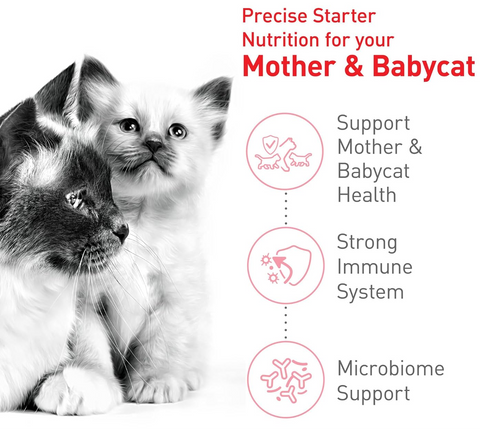 Precise Starter Nutrition for your
Mother & Babycat

Support Mother & Babycat Health

Strong Immune System

Microbiome Support